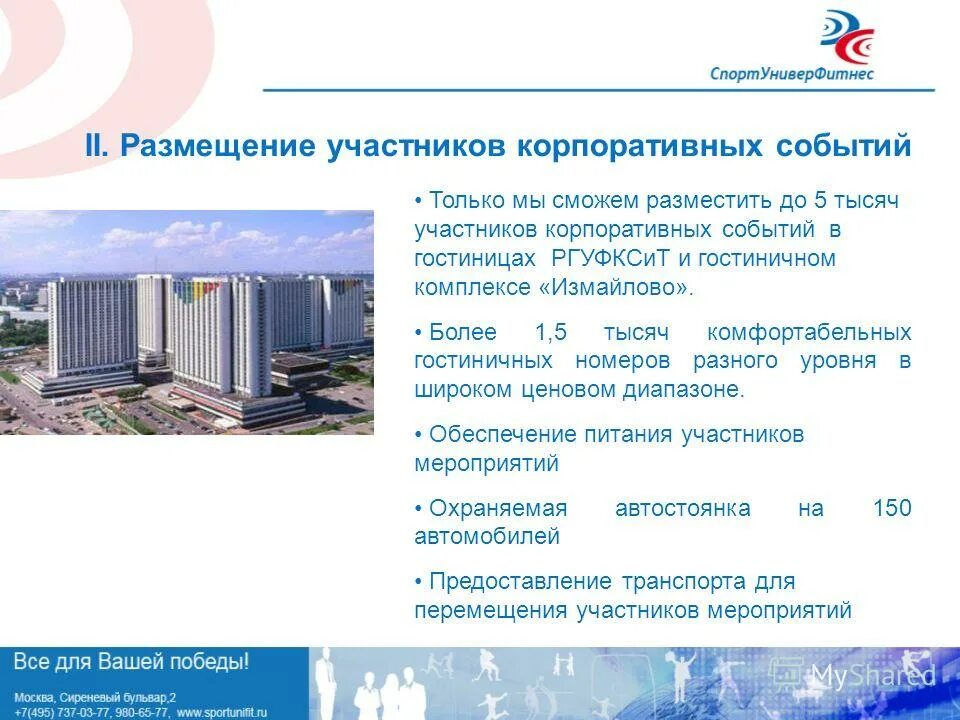 СпортУниверФитнес

II. Размещение участников корпоративных событий

• Только мы сможем разместить до 5 тысяч участников корпоративных событий в гостиницах РГУФКСиТ и гостиничном комплексе «Измайлово».

• Более 1,5 тысяч комфортабельных гостиничных номеров разного уровня в широком ценовом диапазоне.

• Обеспечение питания участников мероприятий

• Охраняемая автостоянка на 150 автомобилей

• Предоставление транспорта для перемещения участников мероприятий

Все для Вашей победы!

Москва, Сиреневый бульвар,2
+7(495) 737-03-77, 980-65-77, www.sportunifit.ru

MyShared